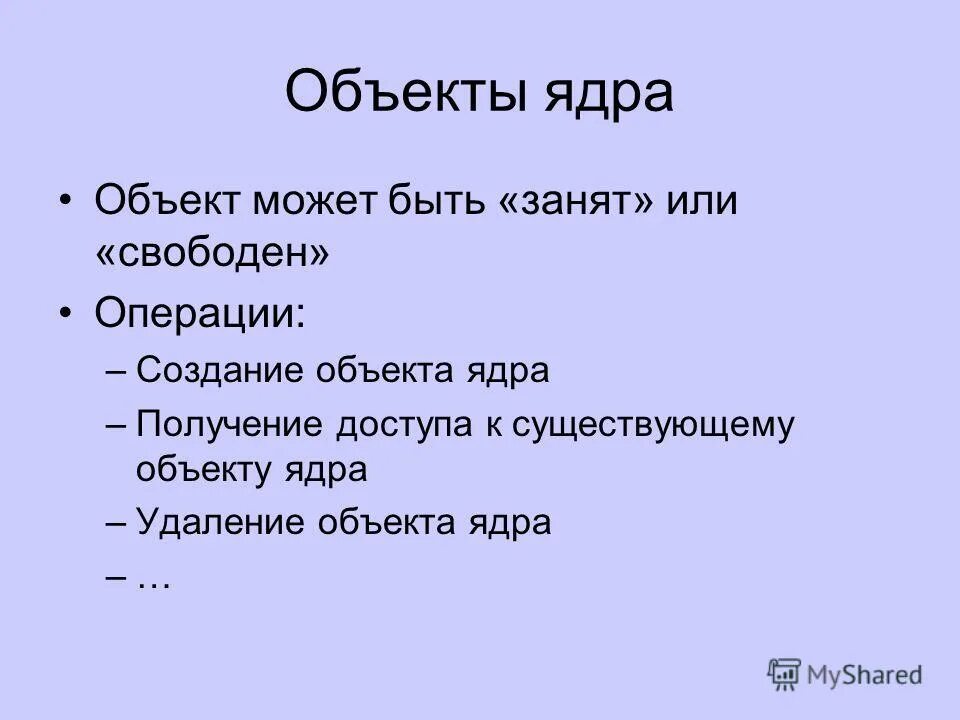 Объекты ядра

• Объект может быть «занят» или «свободен»
• Операции:
– Создание объекта ядра
– Получение доступа к существующему объекту ядра
– Удаление объекта ядра
– …

MyShared